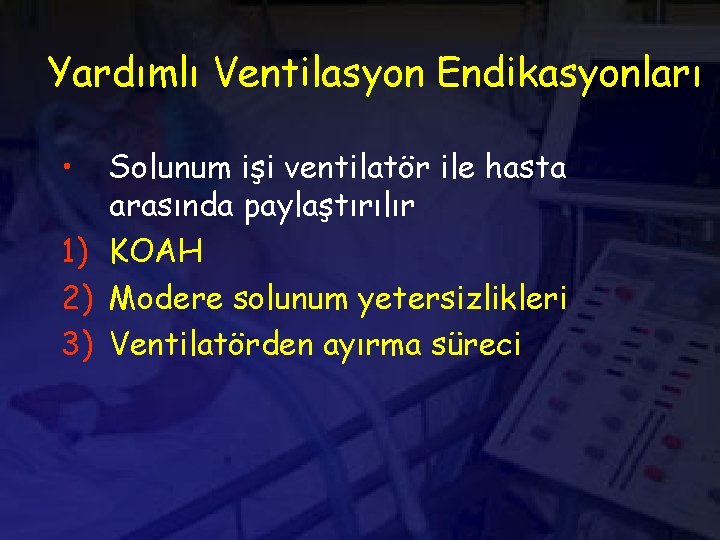 Yardımlı Ventilasyon Endikasyonları

• Solunum işi ventilatör ile hasta arasında paylaştırılır
1) KOAH
2) Modere solunum yetersizlikleri
3) Ventilatörden ayırma süreci